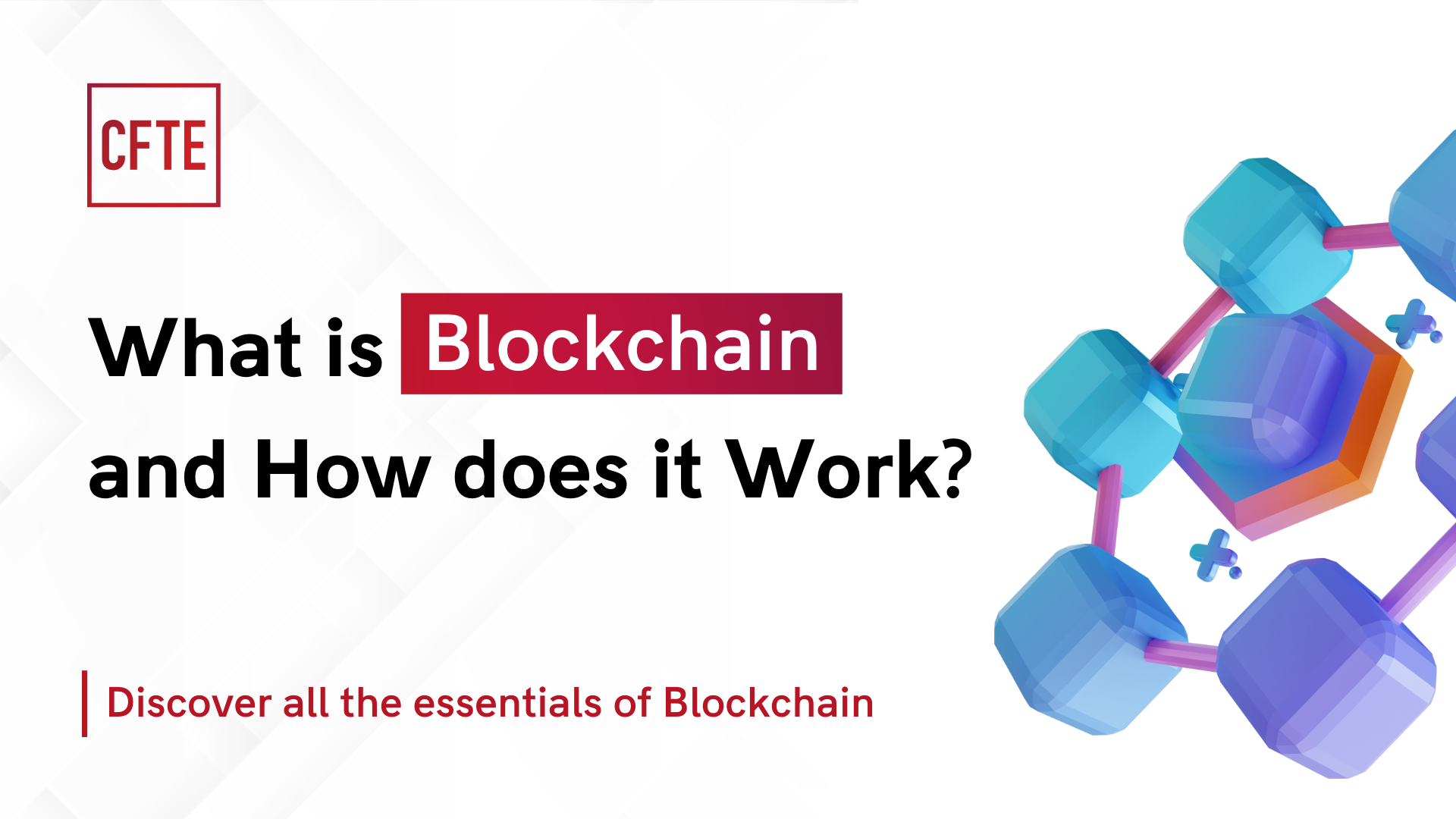 CFTE

What is Blockchain and How does it Work?

Discover all the essentials of Blockchain